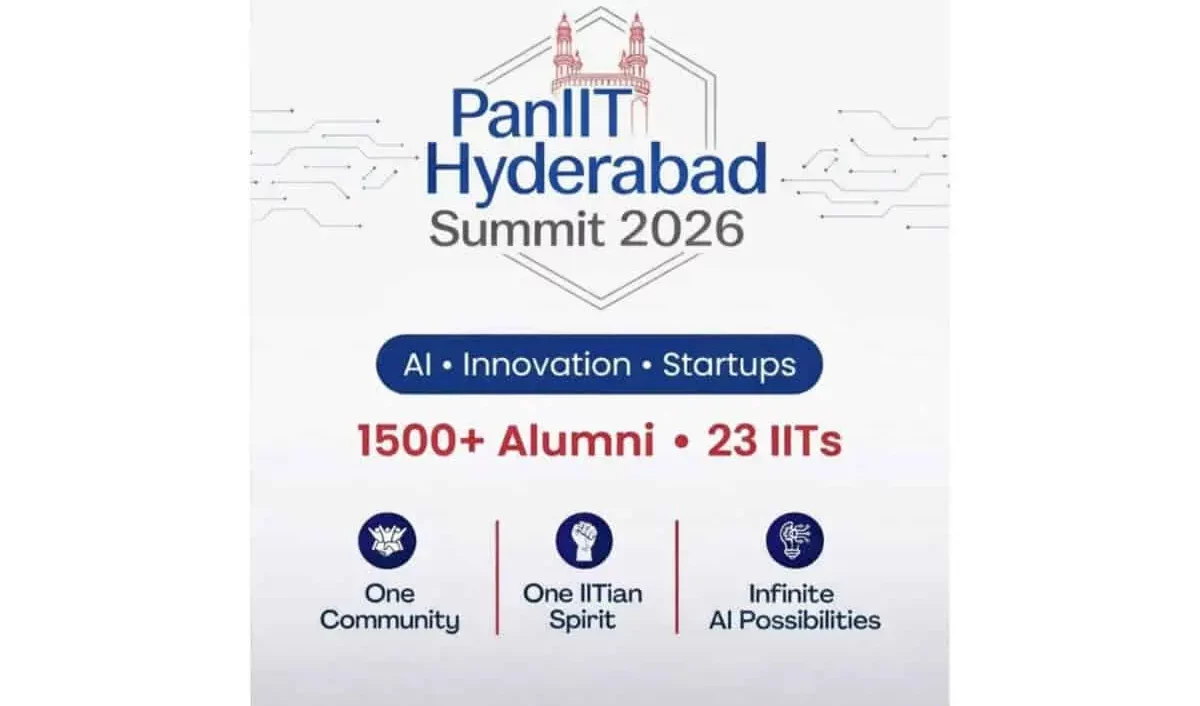 PanIIT Hyderabad
Summit 2026

AI • Innovation • Startups

1500+ Alumni • 23 IITs

One Community

One IITian Spirit

Infinite AI Possibilities